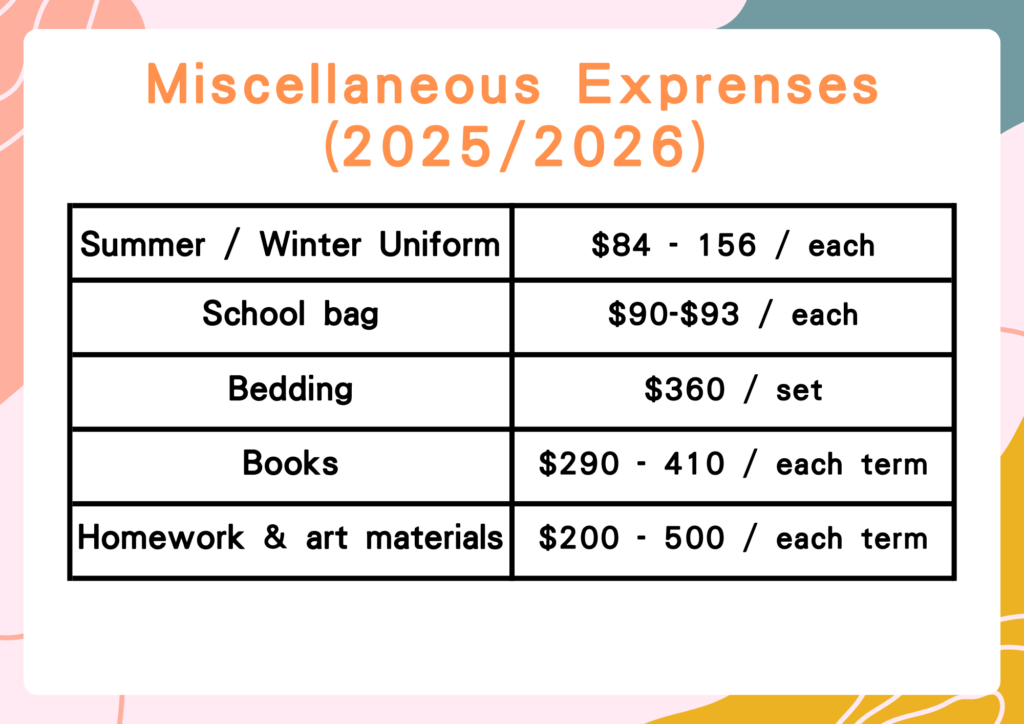 Miscellaneous Exprenses (2025/2026)

| Summer / Winter Uniform | \$84 - 156 / each |
|---|---|
| School bag | \$90-\$93 / each |
| Bedding | \$360 / set |
| Books | \$290 - 410 / each term |
| Homework & art materials | \$200 - 500 / each term |